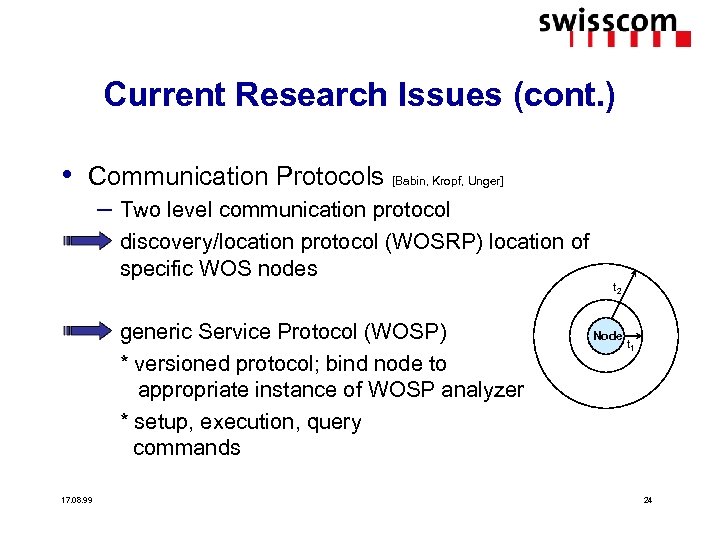 swisscom

Current Research Issues (cont.)

• Communication Protocols [Babin, Kropf, Unger]

– Two level communication protocol

discovery/location protocol (WOSRP) location of specific WOS nodes

generic Service Protocol (WOSP)

* versioned protocol; bind node to appropriate instance of WOSP analyzer

* setup, execution, query commands

$t_2$

Node

$t_1$

17.08.99

24